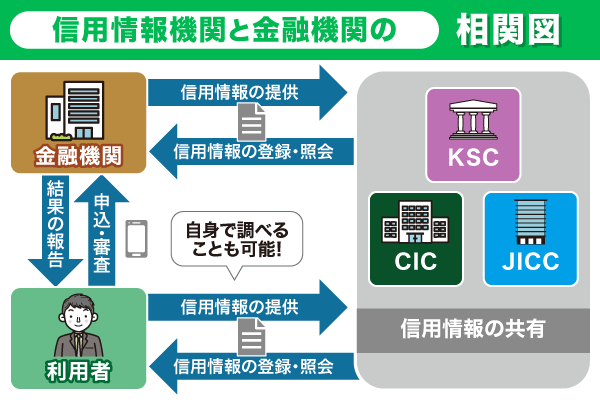 信用情報機関と金融機関の 相関図

金融機関

信用情報の提供

信用情報の登録・照会

結果の報告

申込・審査

自身で調べることも可能!

利用者

信用情報の提供

信用情報の登録・照会

KSC

CIC

JICC

信用情報の共有